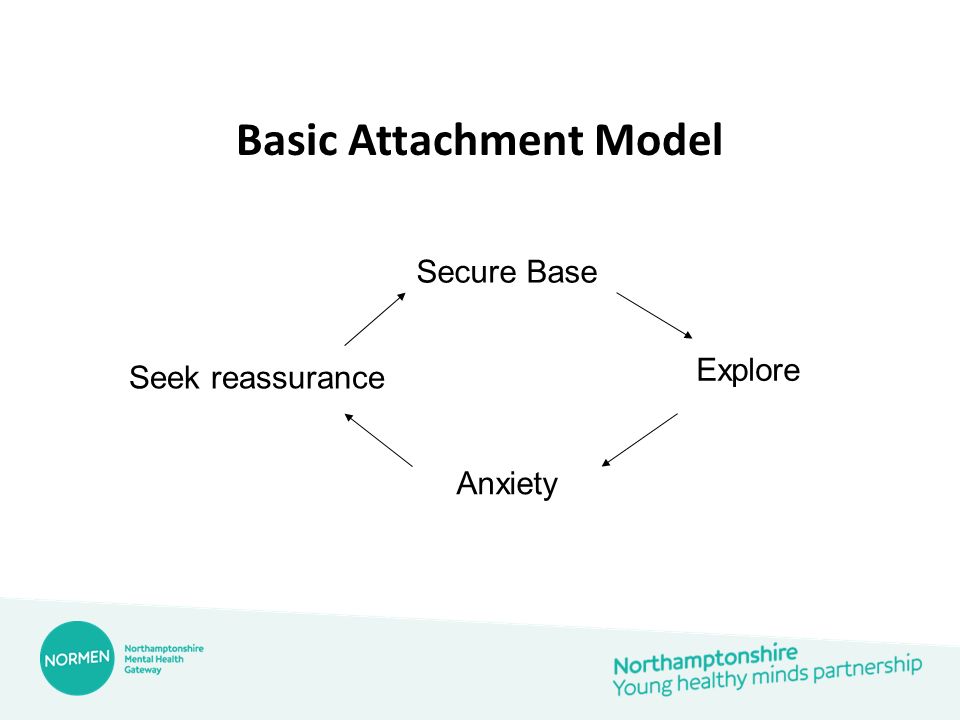 Basic Attachment Model

Secure Base

Explore

Anxiety

Seek reassurance

NORMEN Northamptonshire Mental Health Gateway

Northamptonshire
Young healthy minds partnership